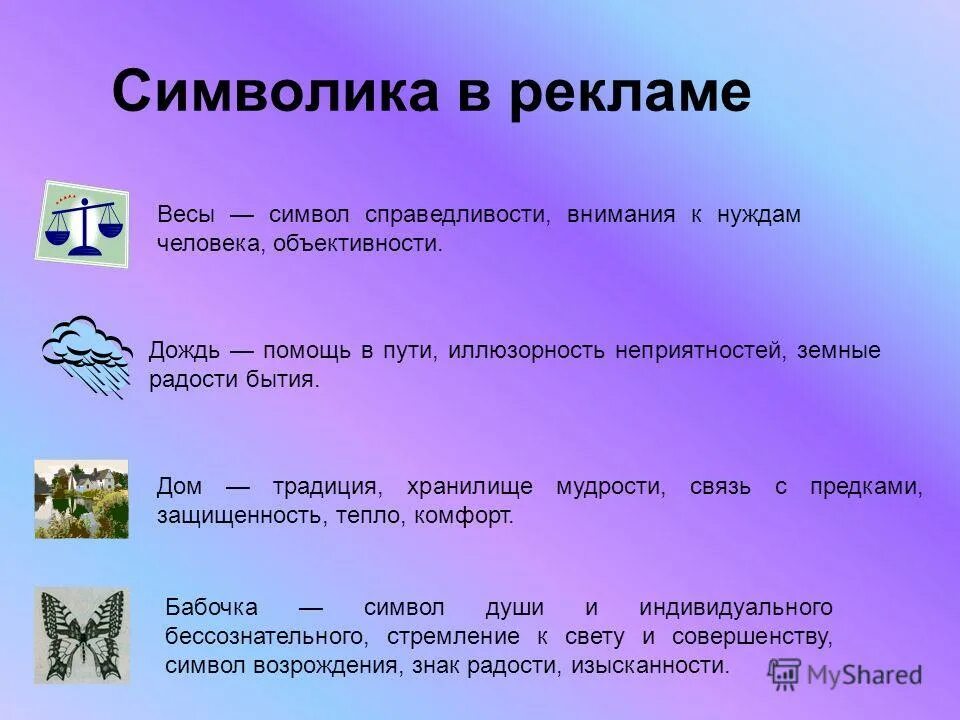 Символика в рекламе

Весы — символ справедливости, внимания к нуждам человека, объективности.

Дождь — помощь в пути, иллюзорность неприятностей, земные радости бытия.

Дом — традиция, хранилище мудрости, связь с предками, защищенность, тепло, комфорт.

Бабочка — символ души и индивидуального бессознательного, стремление к свету и совершенству, символ возрождения, знак радости, изысканности.

MyShared